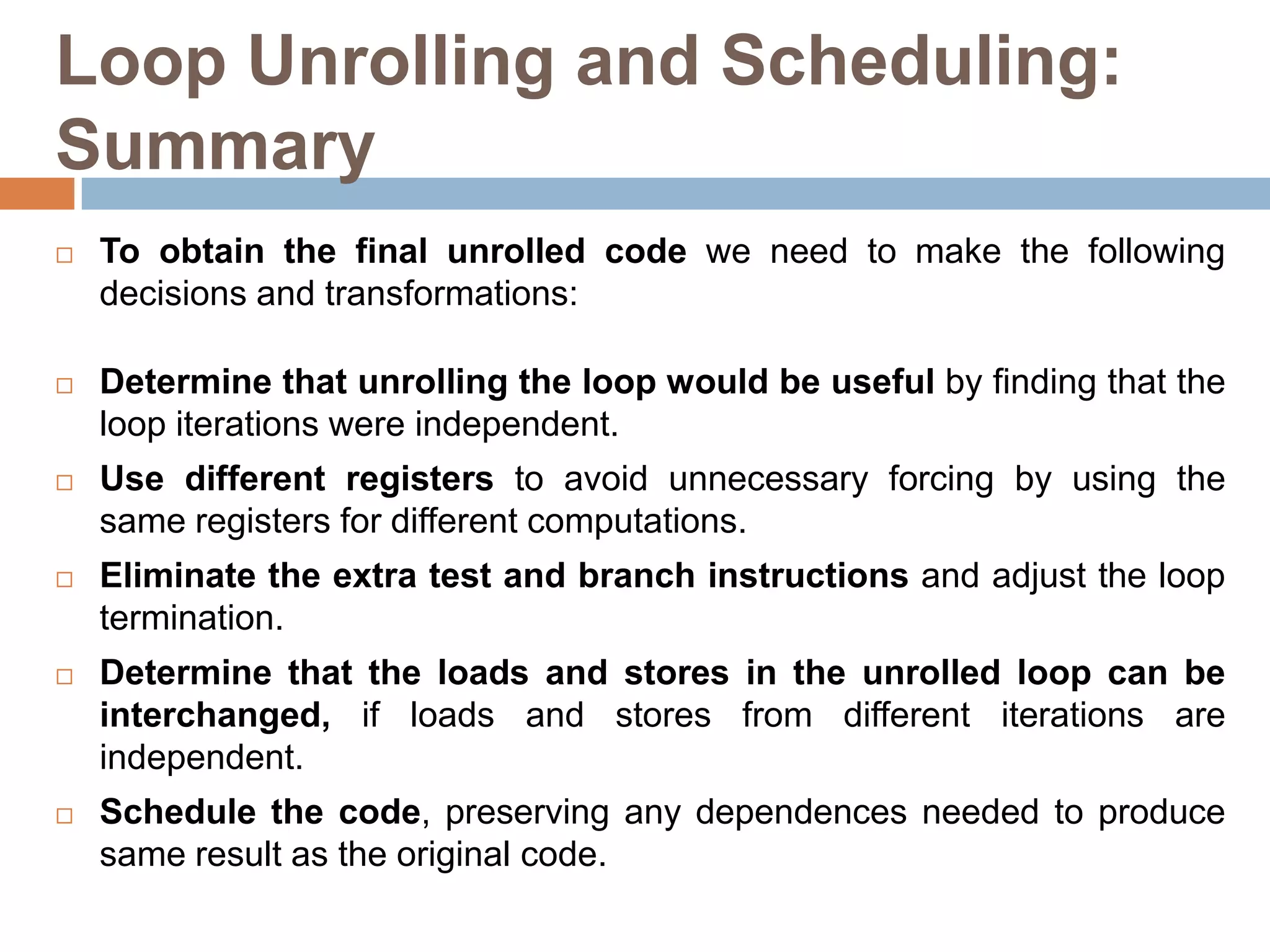 Loop Unrolling and Scheduling: Summary

□ To obtain the final unrolled code we need to make the following decisions and transformations:

□ Determine that unrolling the loop would be useful by finding that the loop iterations were independent.

□ Use different registers to avoid unnecessary forcing by using the same registers for different computations.

□ Eliminate the extra test and branch instructions and adjust the loop termination.

□ Determine that the loads and stores in the unrolled loop can be interchanged, if loads and stores from different iterations are independent.

□ Schedule the code, preserving any dependences needed to produce same result as the original code.